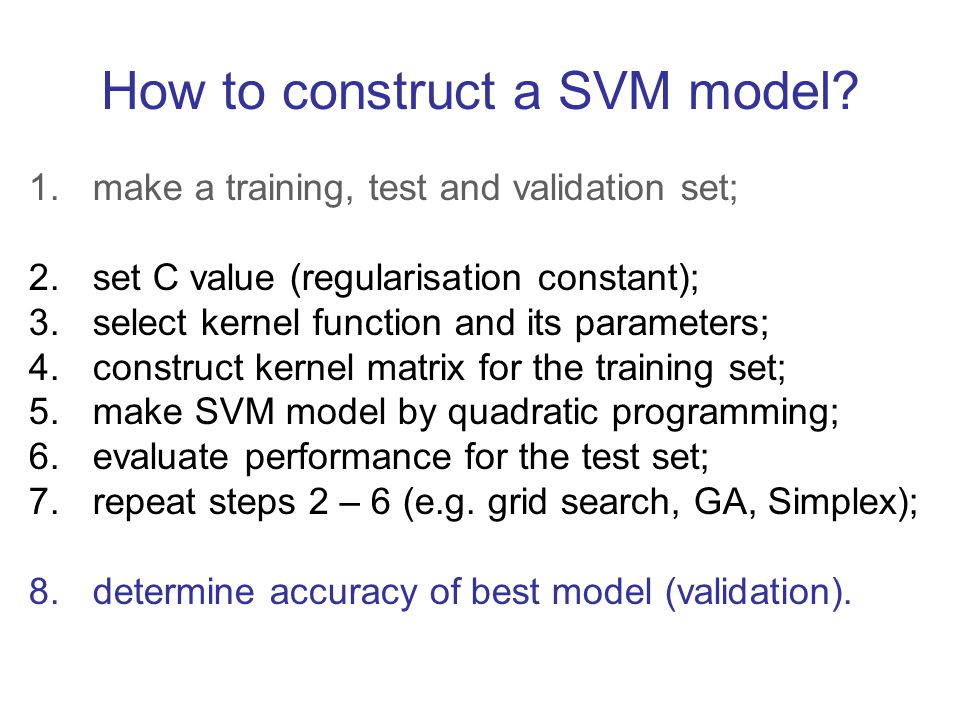 How to construct a SVM model?

1. make a training, test and validation set;

2. set C value (regularisation constant);
3. select kernel function and its parameters;
4. construct kernel matrix for the training set;
5. make SVM model by quadratic programming;
6. evaluate performance for the test set;
7. repeat steps 2 – 6 (e.g. grid search, GA, Simplex);

8. determine accuracy of best model (validation).